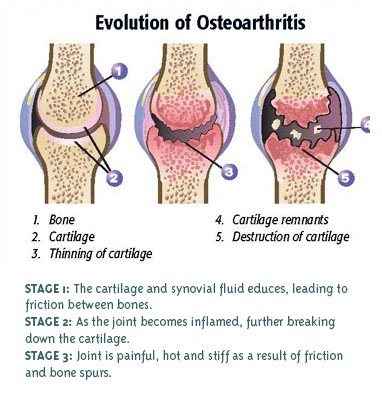 Evolution of Osteoarthritis

1

2

3

4

5

1. Bone
2. Cartilage
3. Thinning of cartilage

4. Cartilage remnants
5. Destruction of cartilage

STAGE 1: The cartilage and synovial fluid educes, leading to friction between bones.
STAGE 2: As the joint becomes inflamed, further breaking down the cartilage.
STAGE 3: Joint is painful, hot and stiff as a result of friction and bone spurs.